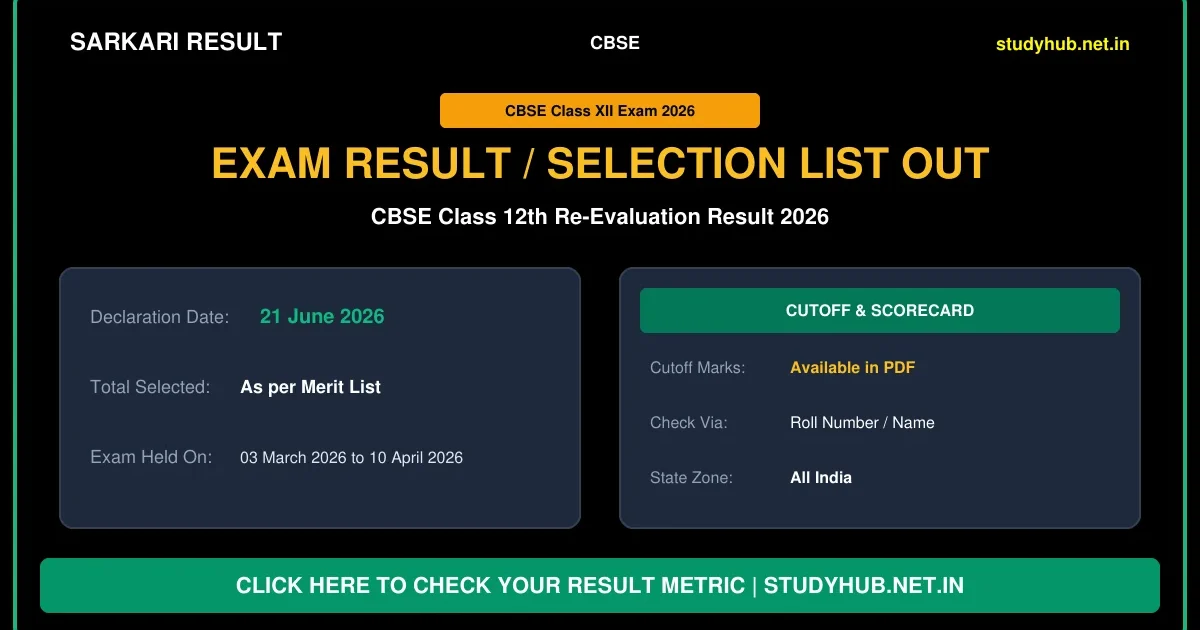 SARKARI RESULT

CBSE

studyhub.net.in

CBSE Class XII Exam 2026

EXAM RESULT / SELECTION LIST OUT

CBSE Class 12th Re-Evaluation Result 2026

Declaration Date: 21 June 2026

Total Selected: As per Merit List

Exam Held On: 03 March 2026 to 10 April 2026

CUTOFF & SCORECARD

Cutoff Marks: Available in PDF

Check Via: Roll Number / Name

State Zone: All India

CLICK HERE TO CHECK YOUR RESULT METRIC | STUDYHUB.NET.IN